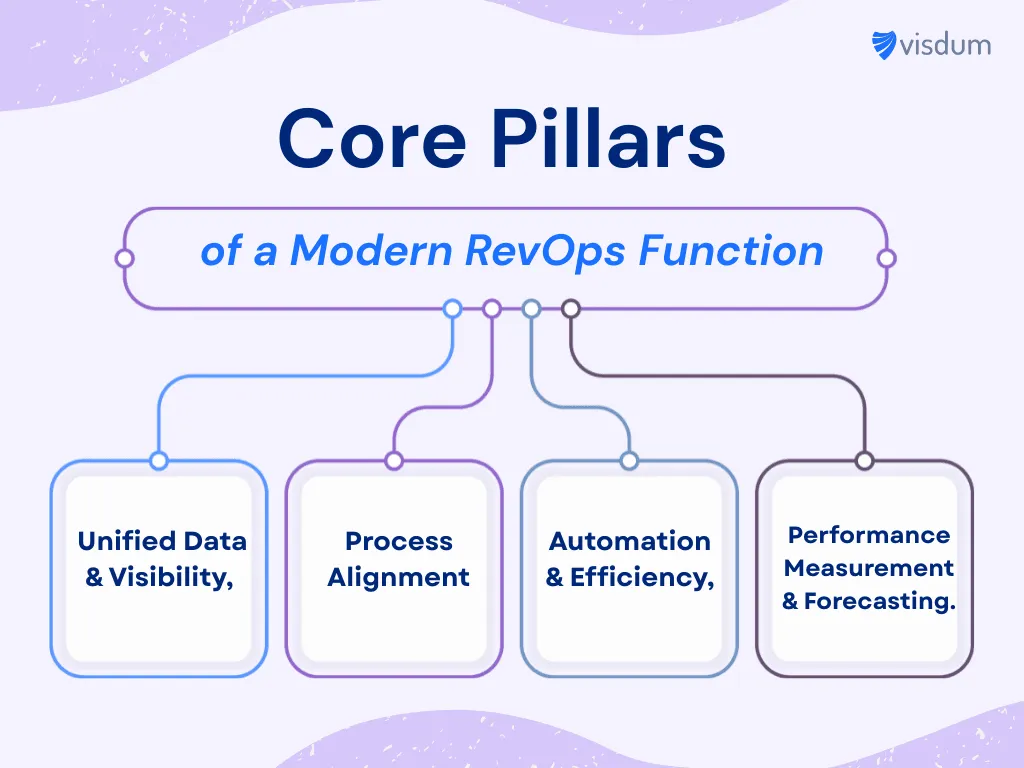 visdum

Core Pillars

of a Modern RevOps Function

Unified Data & Visibility,

Process Alignment

Automation & Efficiency,

Performance Measurement & Forecasting.